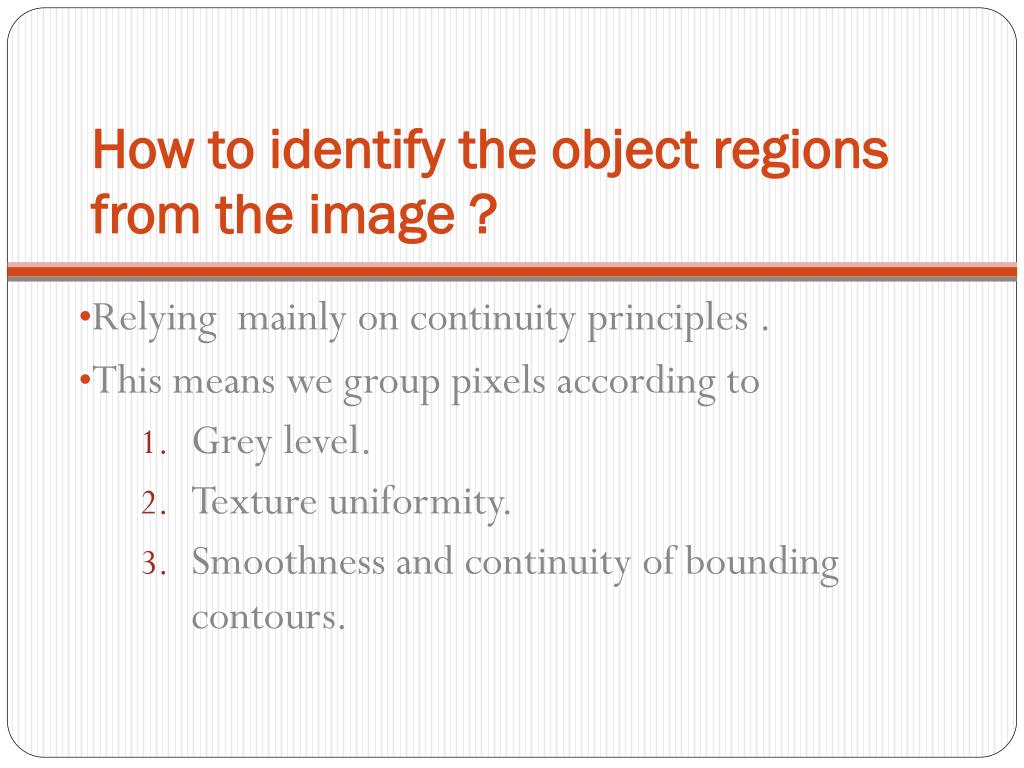 How to identify the object regions from the image ?

•Relying mainly on continuity principles .

•This means we group pixels according to

1. Grey level.
2. Texture uniformity.
3. Smoothness and continuity of bounding contours.